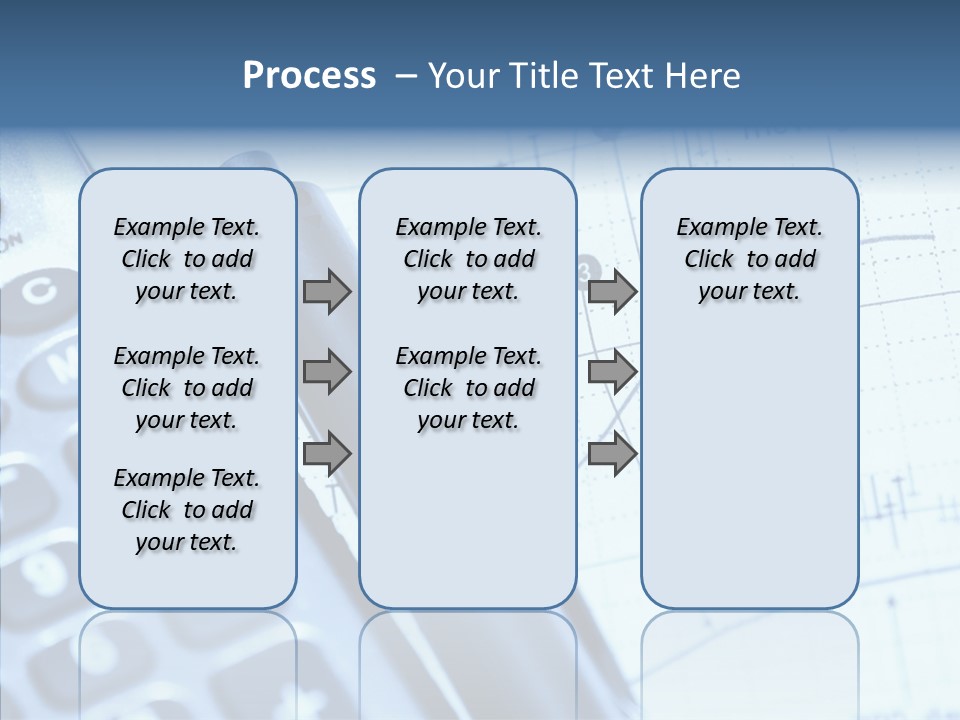 Process – Your Title Text Here

Example Text. Click to add your text.

Example Text. Click to add your text.

Example Text. Click to add your text.

Example Text. Click to add your text.

Example Text. Click to add your text.

Example Text. Click to add your text.